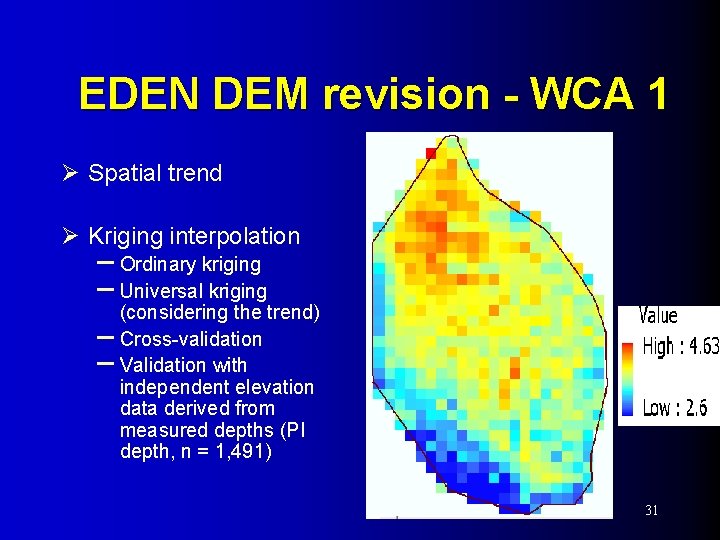 EDEN DEM revision - WCA 1

➢ Spatial trend

➢ Kriging interpolation
– Ordinary kriging
– Universal kriging (considering the trend)
– Cross-validation
– Validation with independent elevation data derived from measured depths (PI depth, n = 1,491)

Value
High : 4.63
Low : 2.6

31